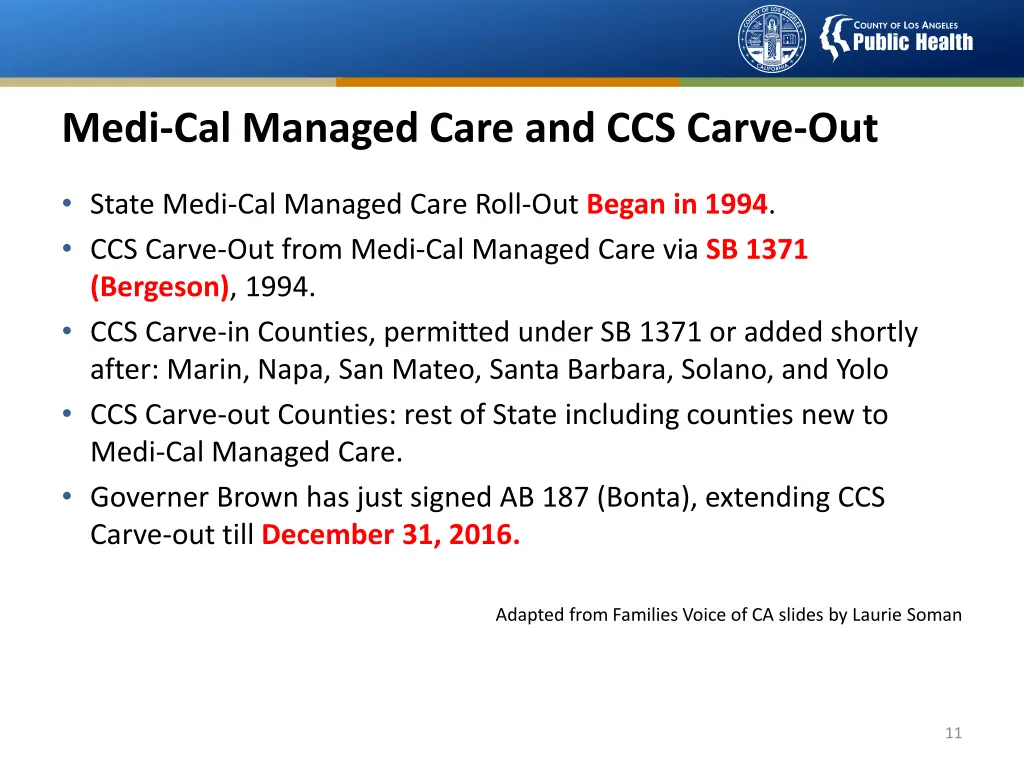 COUNTY OF LOS ANGELES
CALIFORNIA

COUNTY OF LOS ANGELES
Public Health

Medi-Cal Managed Care and CCS Carve-Out

• State Medi-Cal Managed Care Roll-Out Began in 1994.
• CCS Carve-Out from Medi-Cal Managed Care via SB 1371 (Bergeson), 1994.
• CCS Carve-in Counties, permitted under SB 1371 or added shortly after: Marin, Napa, San Mateo, Santa Barbara, Solano, and Yolo
• CCS Carve-out Counties: rest of State including counties new to Medi-Cal Managed Care.
• Governer Brown has just signed AB 187 (Bonta), extending CCS Carve-out till December 31, 2016.

Adapted from Families Voice of CA slides by Laurie Soman

11